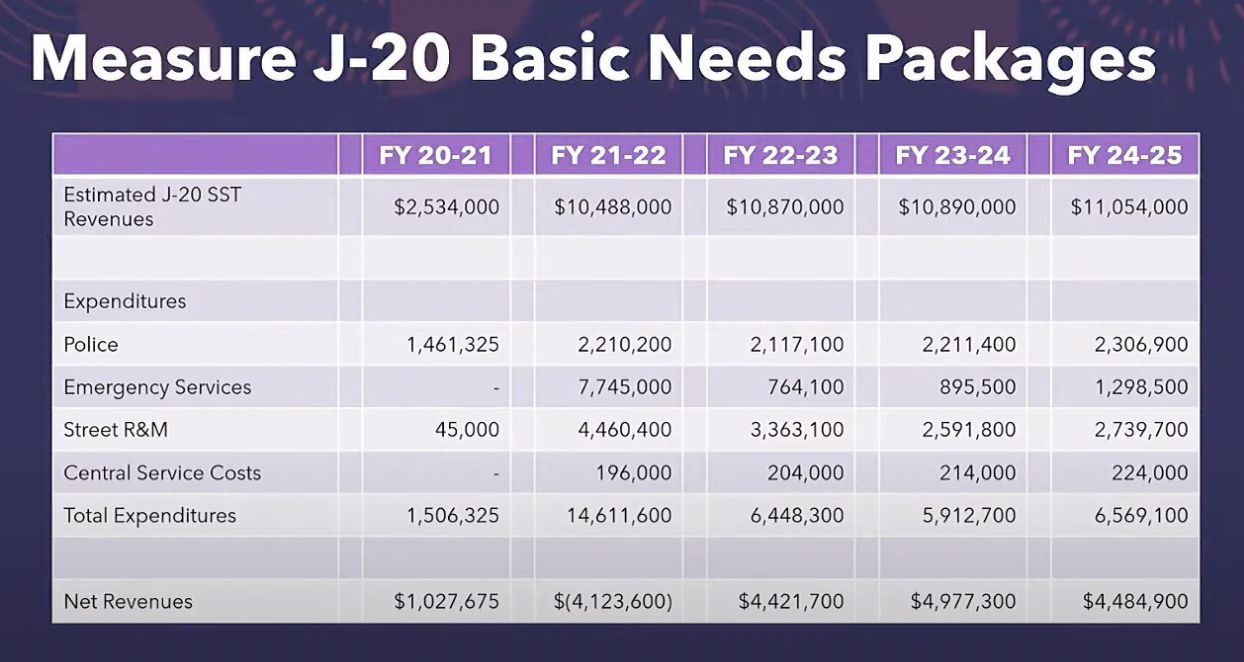 Measure J-20 Basic Needs Packages

| | FY 20-21 | FY 21-22 | FY 22-23 | FY 23-24 | FY 24-25 |
|---|---|---|---|---|---|
| Estimated J-20 SST Revenues | $2,534,000 | $10,488,000 | $10,870,000 | $10,890,000 | $11,054,000 |
| | | | | | |
| Expenditures | | | | | |
| Police | 1,461,325 | 2,210,200 | 2,117,100 | 2,211,400 | 2,306,900 |
| Emergency Services | - | 7,745,000 | 764,100 | 895,500 | 1,298,500 |
| Street R&M | 45,000 | 4,460,400 | 3,363,100 | 2,591,800 | 2,739,700 |
| Central Service Costs | - | 196,000 | 204,000 | 214,000 | 224,000 |
| Total Expenditures | 1,506,325 | 14,611,600 | 6,448,300 | 5,912,700 | 6,569,100 |
| | | | | | |
| Net Revenues | $1,027,675 | $(4,123,600) | $4,421,700 | $4,977,300 | $4,484,900 |